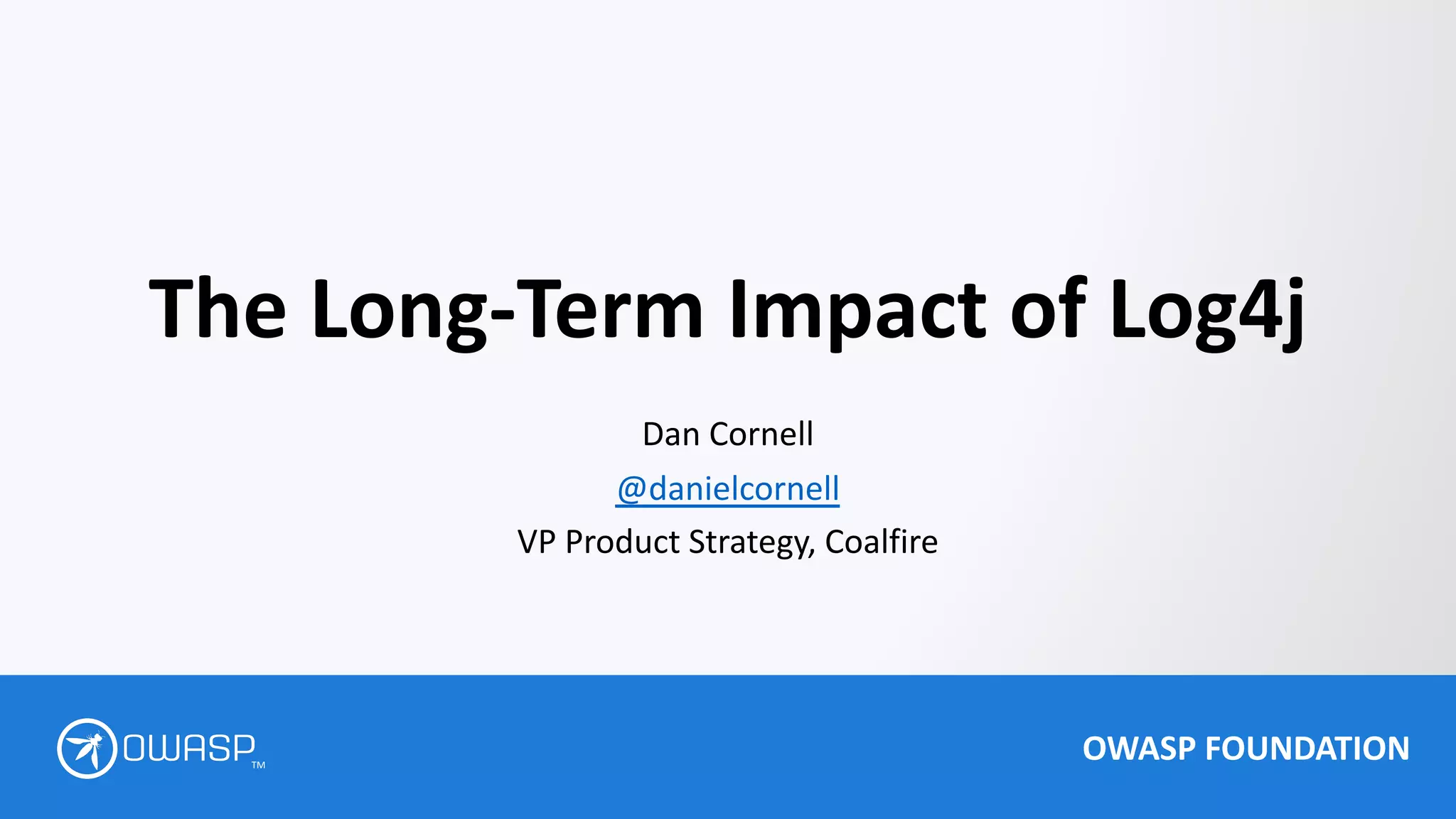 The Long-Term Impact of Log4j

Dan Cornell

@danielcornell

VP Product Strategy, Coalfire

OWASP™

OWASP FOUNDATION